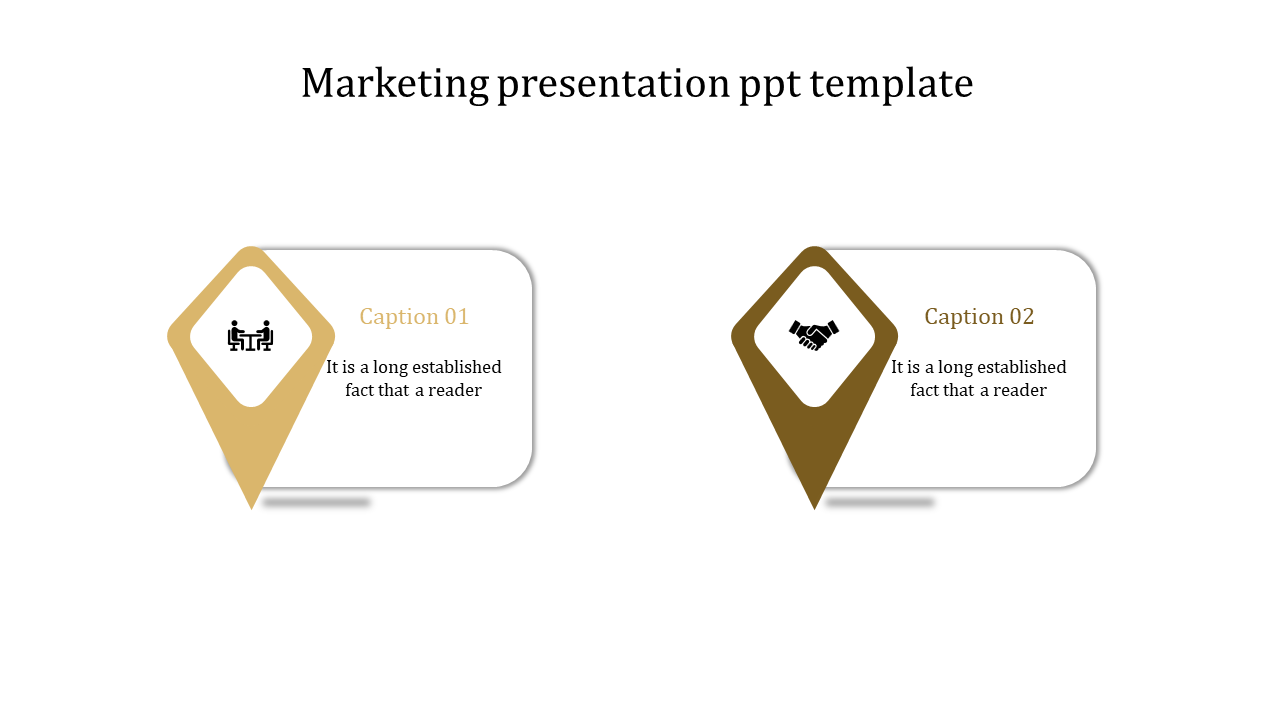 Marketing presentation ppt template

Caption 01

It is a long established fact that a reader

Caption 02

It is a long established fact that a reader